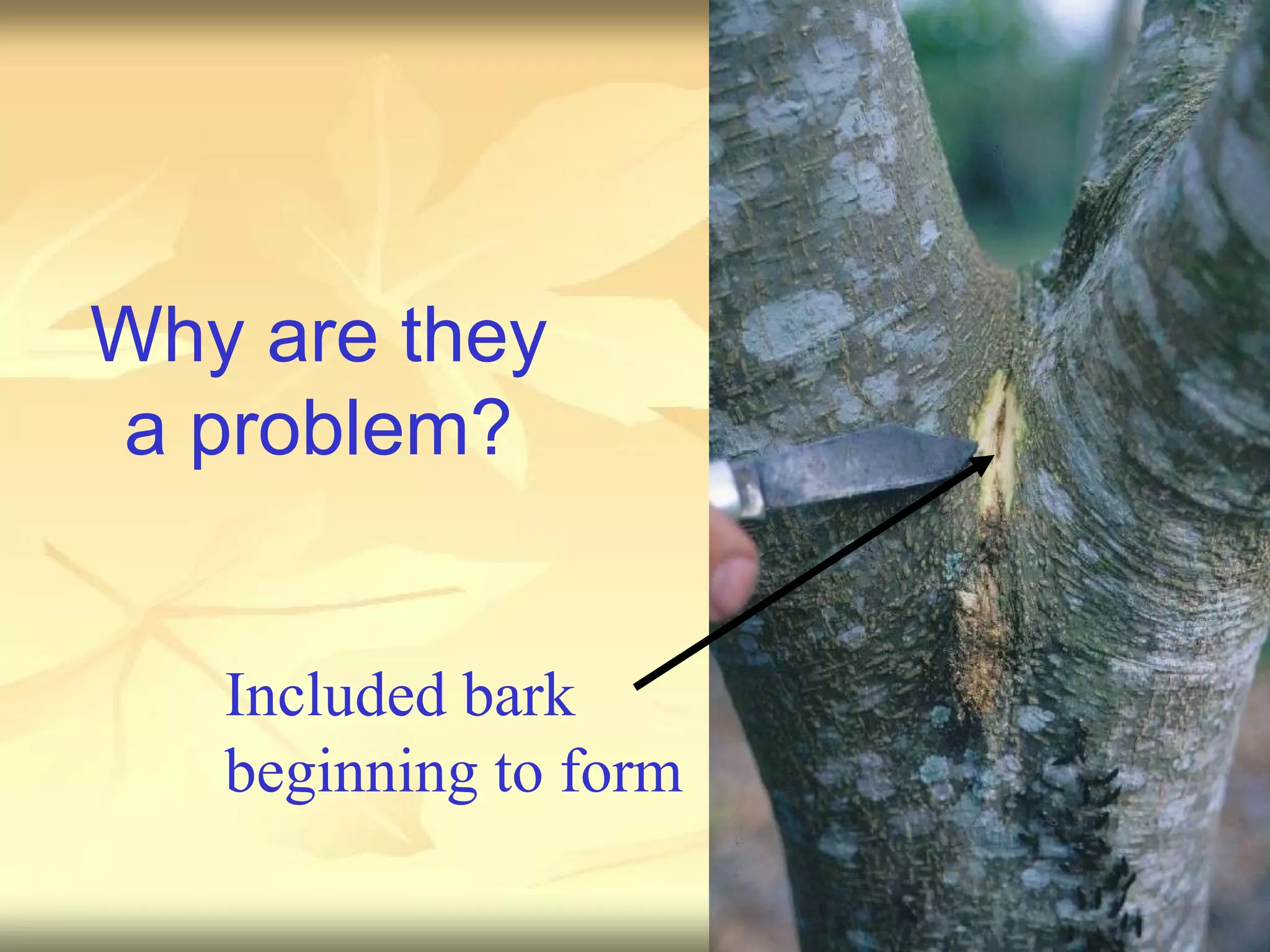 Why are they a problem?

Included bark beginning to form